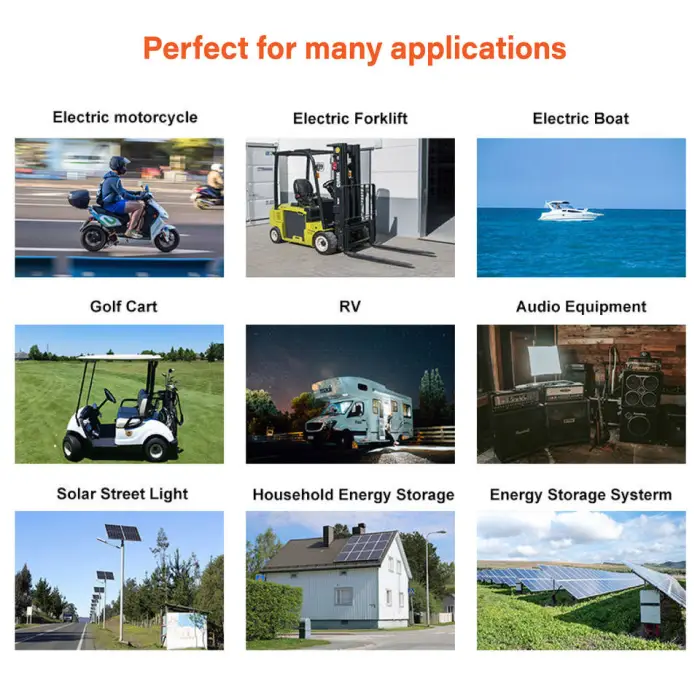 Perfect for many applications

Electric motorcycle

Electric Forklift

Electric Boat

Golf Cart

RV

Audio Equipment

Solar Street Light

Household Energy Storage

Energy Storage Systerm